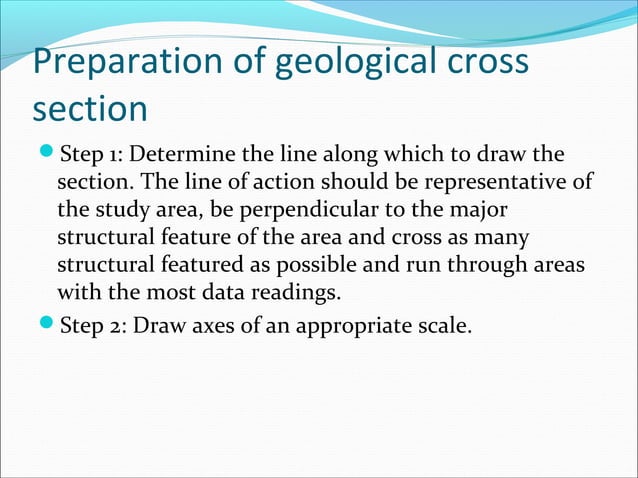 Preparation of geological cross section

Step 1: Determine the line along which to draw the section. The line of action should be representative of the study area, be perpendicular to the major structural feature of the area and cross as many structural featured as possible and run through areas with the most data readings.

Step 2: Draw axes of an appropriate scale.